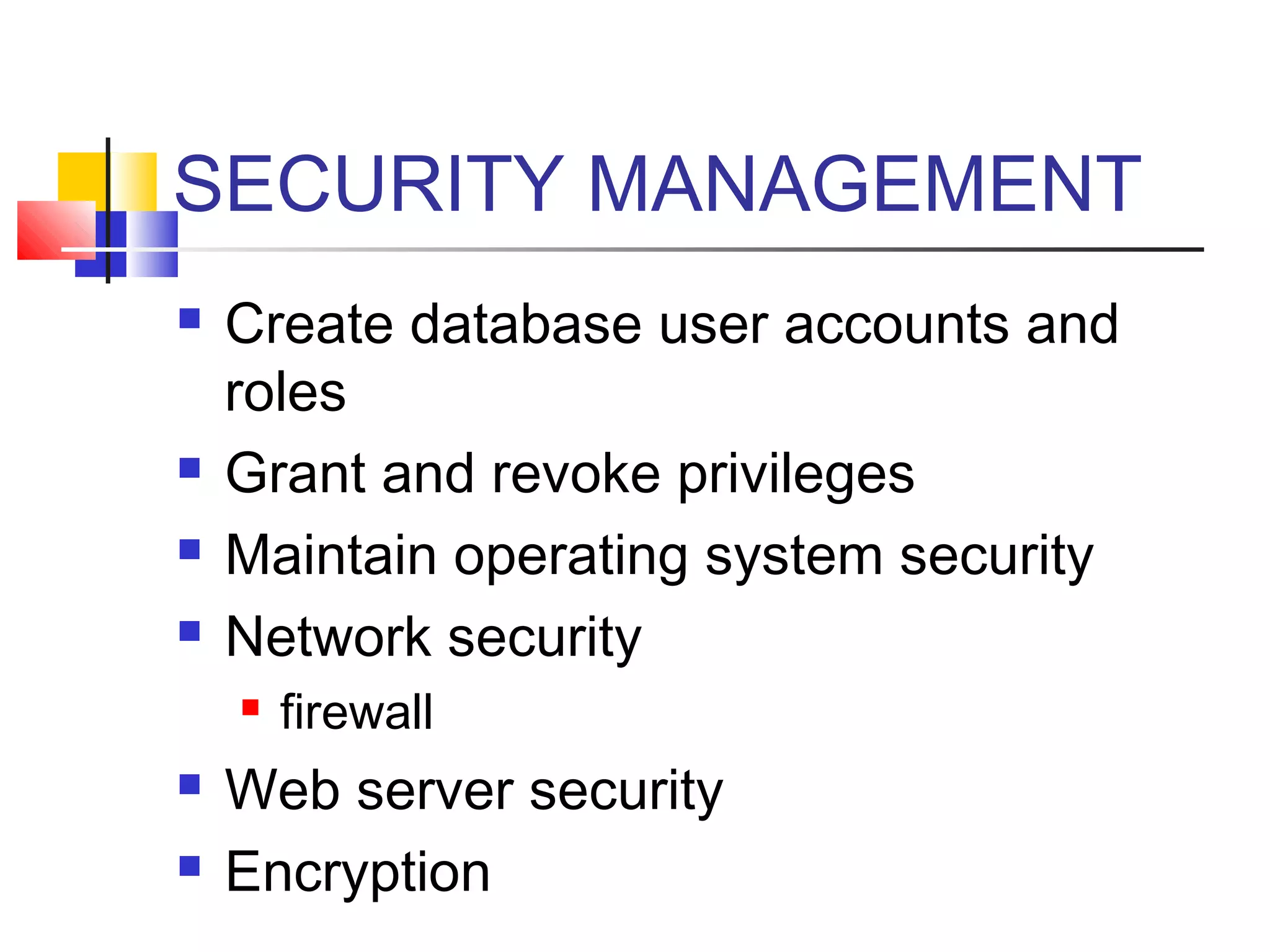 SECURITY MANAGEMENT

- Create database user accounts and roles
- Grant and revoke privileges
- Maintain operating system security
- Network security
  - firewall
- Web server security
- Encryption